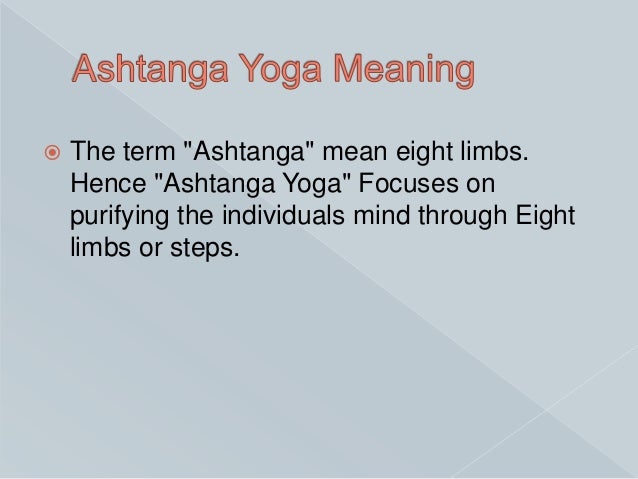 Ashtanga Yoga Meaning

The term "Ashtanga" mean eight limbs. Hence "Ashtanga Yoga" Focuses on purifying the individuals mind through Eight limbs or steps.